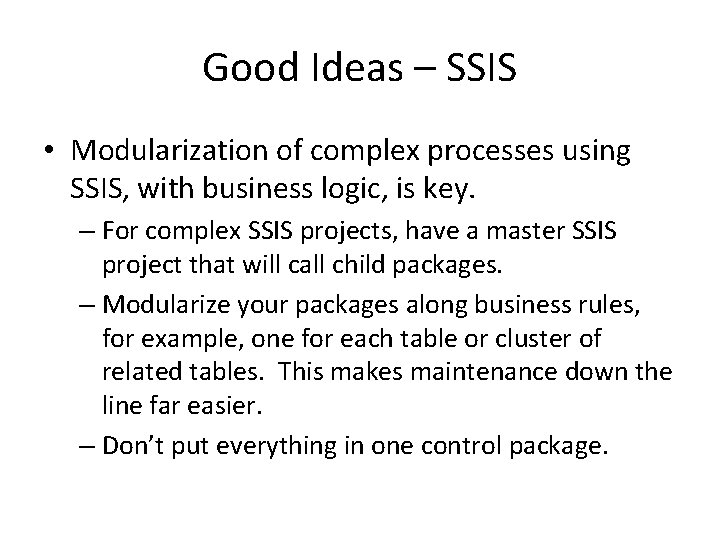 Good Ideas – SSIS

• Modularization of complex processes using SSIS, with business logic, is key.

– For complex SSIS projects, have a master SSIS project that will call child packages.

– Modularize your packages along business rules, for example, one for each table or cluster of related tables. This makes maintenance down the line far easier.

– Don’t put everything in one control package.